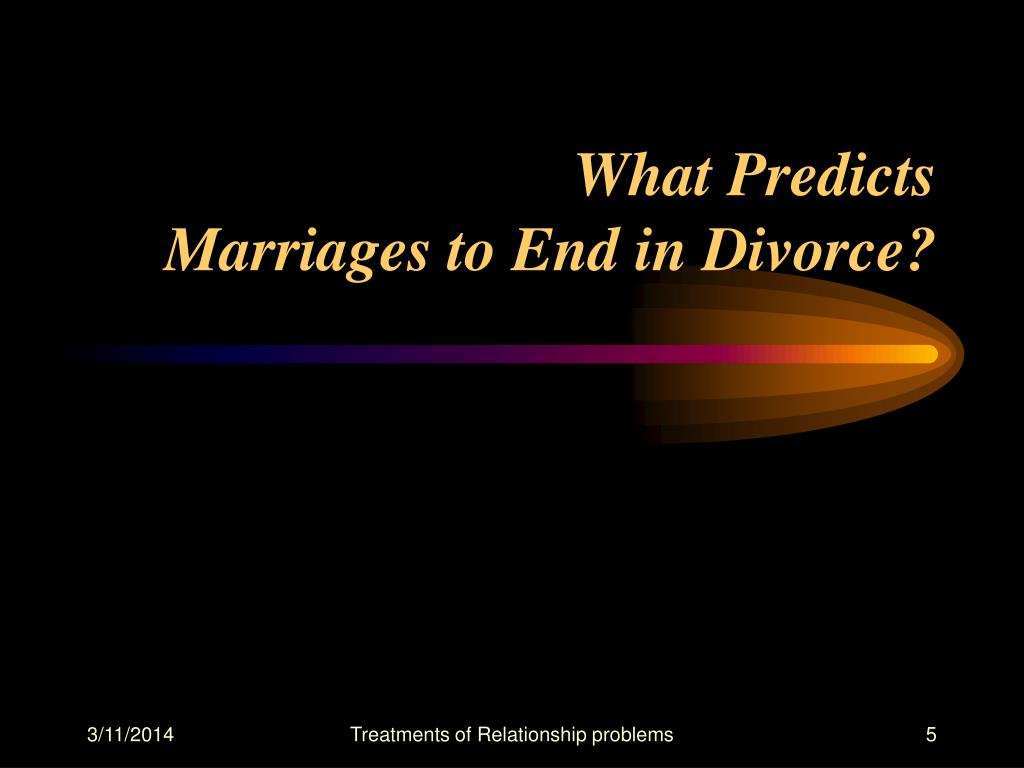 What Predicts
Marriages to End in Divorce?

3/11/2014

Treatments of Relationship problems

5